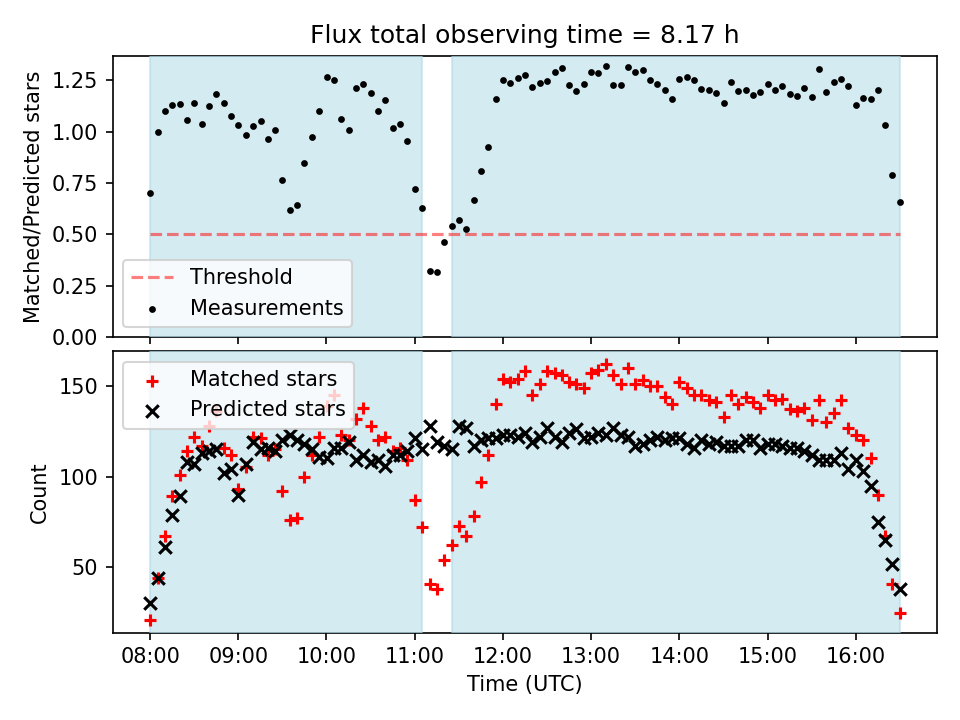 Flux total observing time = 8.17 h

Matched/Predicted stars

1.25
1.00
0.75
0.50
0.25
0.00

Threshold
Measurements

Matched stars
Predicted stars

Count

150
100
50

08:00
09:00
10:00
11:00
12:00
13:00
14:00
15:00
16:00

Time (UTC)